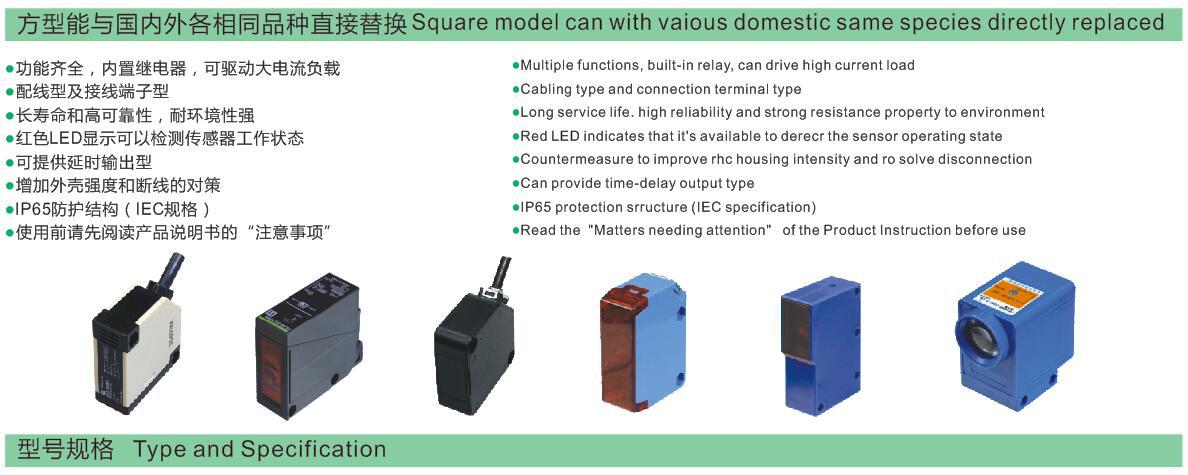 方型能与国内外各相同品种直接替换 Square model can with vaious domestic same species directly replaced

●功能齐全，内置继电器，可驱动大电流负载
●配线型及接线端子型
●长寿命和高可靠性，耐环境性强
●红色LED显示可以检测传感器工作状态
●可提供延时输出型
●增加外壳强度和断线的对策
●IP65防护结构（IEC规格）
●使用前请先阅读产品说明书的“注意事项”

●Multiple functions, built-in relay, can drive high current load
●Cabling type and connection terminal type
●Long service life. high reliability and strong resistance property to environment
●Red LED indicates that it's available to derecr the sensor operating state
●Countermeasure to improve rhc housing intensity and ro solve disconnection
●Can provide time-delay output type
●IP65 protection srructure (IEC specification)
●Read the "Matters needing attention" of the Product Instruction before use

型号规格 Type and Specification